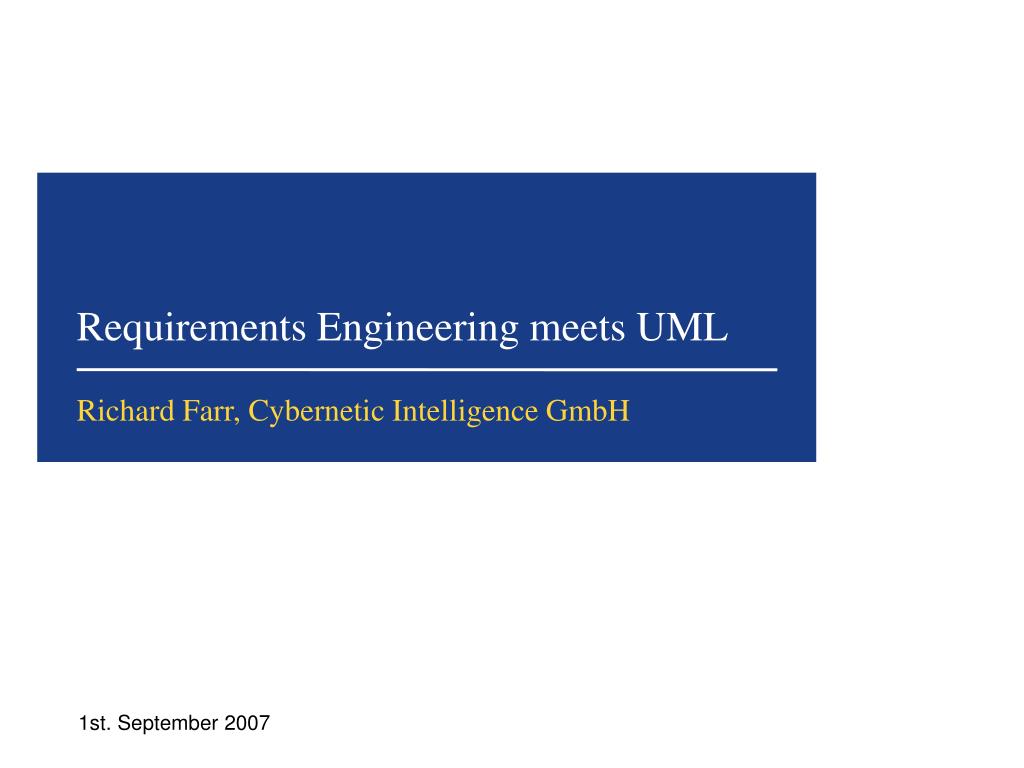 Requirements Engineering meets UML

Richard Farr, Cybernetic Intelligence GmbH

1st. September 2007